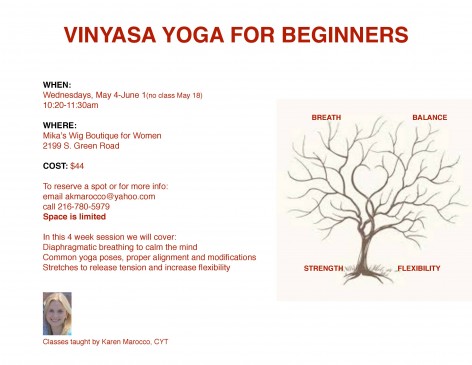 VINYASA YOGA FOR BEGINNERS

WHEN:
Wednesdays, May 4-June 1(no class May 18)
10:20-11:30am

WHERE:
Mika's Wig Boutique for Women
2199 S. Green Road

COST: $44

To reserve a spot or for more info:
email akmarocco@yahoo.com
call 216-780-5979
Space is limited

In this 4 week session we will cover:
Diaphragmatic breathing to calm the mind
Common yoga poses, proper alignment and modifications
Stretches to release tension and increase flexibility

Classes taught by Karen Marocco, CYT

BREATH
BALANCE
STRENGTH
FLEXIBILITY